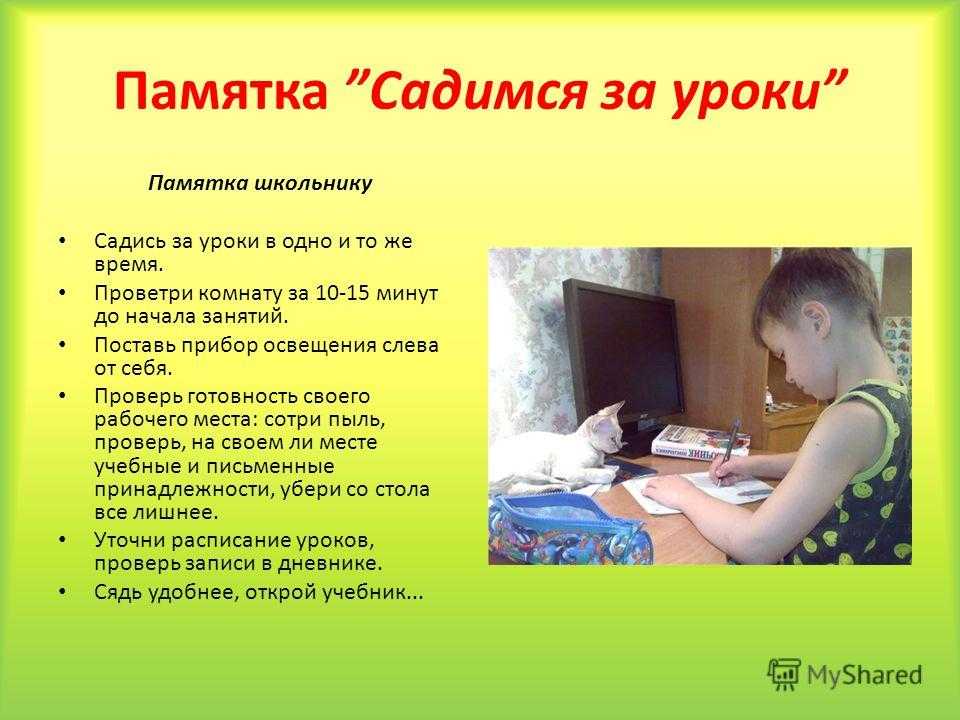 Памятка ”Садимся за уроки”

Памятка школьнику

• Садись за уроки в одно и то же время.
• Проветри комнату за 10-15 минут до начала занятий.
• Поставь прибор освещения слева от себя.
• Проверь готовность своего рабочего места: сотри пыль, проверь, на своем ли месте учебные и письменные принадлежности, убери со стола все лишнее.
• Уточни расписание уроков, проверь записи в дневнике.
• Сядь удобнее, открой учебник...

MyShared